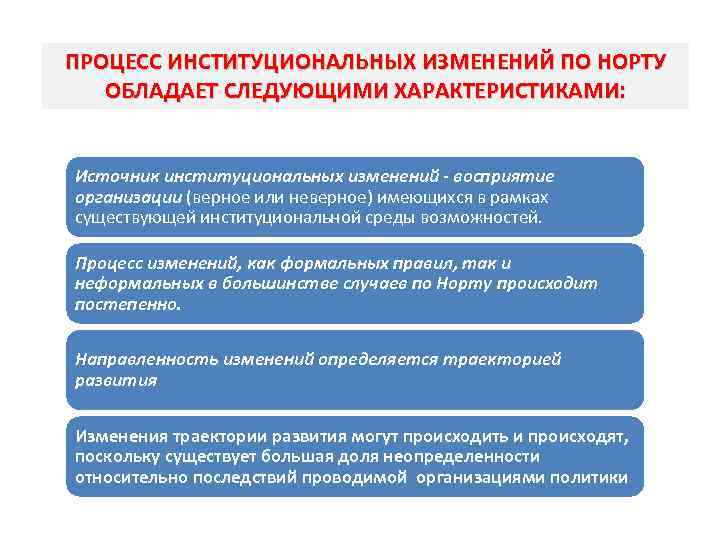 ПРОЦЕСС ИНСТИТУЦИОНАЛЬНЫХ ИЗМЕНЕНИЙ ПО НОРТУ ОБЛАДАЕТ СЛЕДУЮЩИМИ ХАРАКТЕРИСТИКАМИ:

Источник институциональных изменений - восприятие организации (верное или неверное) имеющихся в рамках существующей институциональной среды возможностей.

Процесс изменений, как формальных правил, так и неформальных в большинстве случаев по Норту происходит постепенно.

Направленность изменений определяется траекторией развития

Изменения траектории развития могут происходить и происходят, поскольку существует большая доля неопределенности относительно последствий проводимой организациями политики